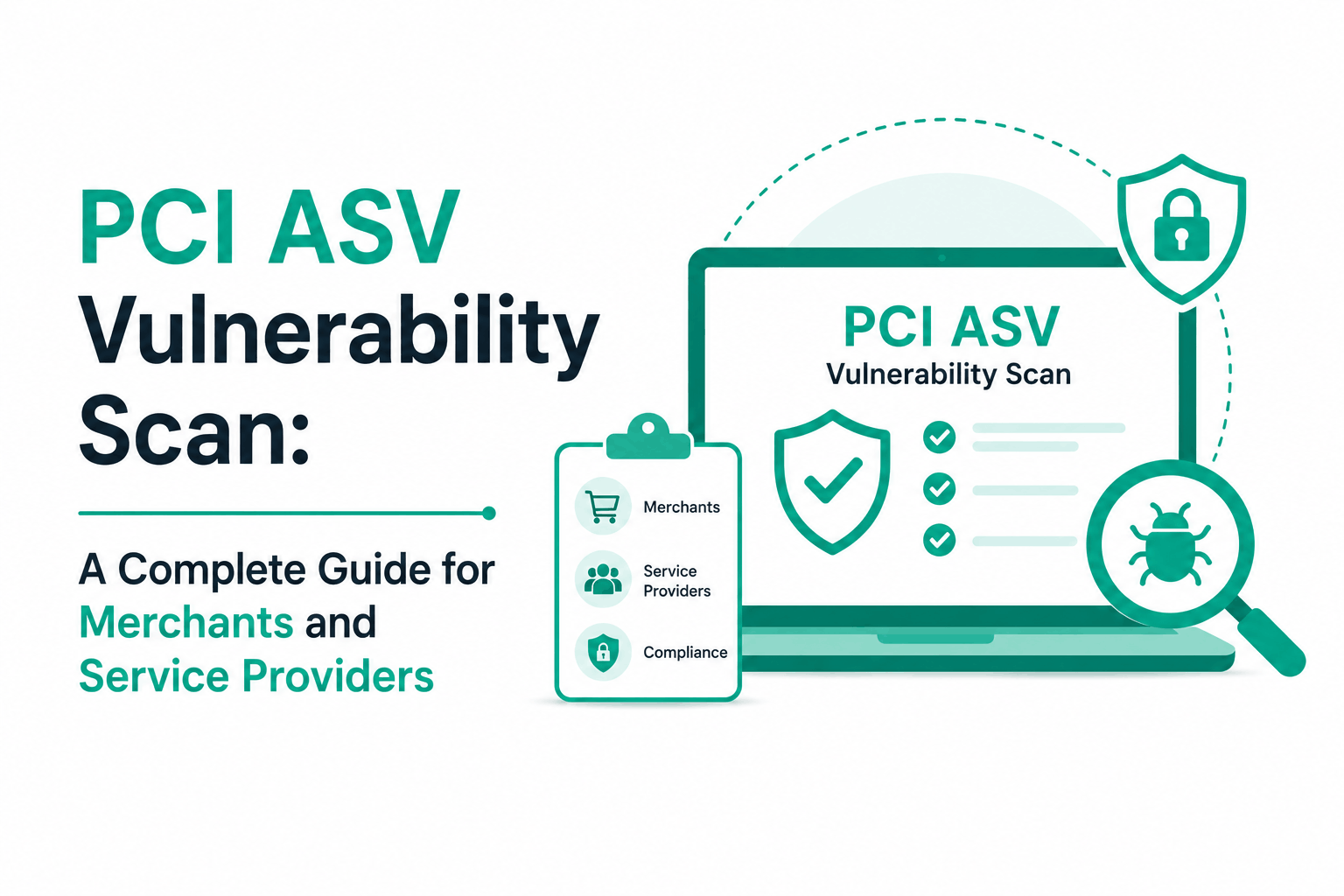 PCI ASV Vulnerability Scan:

A Complete Guide for Merchants and Service Providers

Merchants

Service Providers

Compliance

PCI ASV
Vulnerability Scan